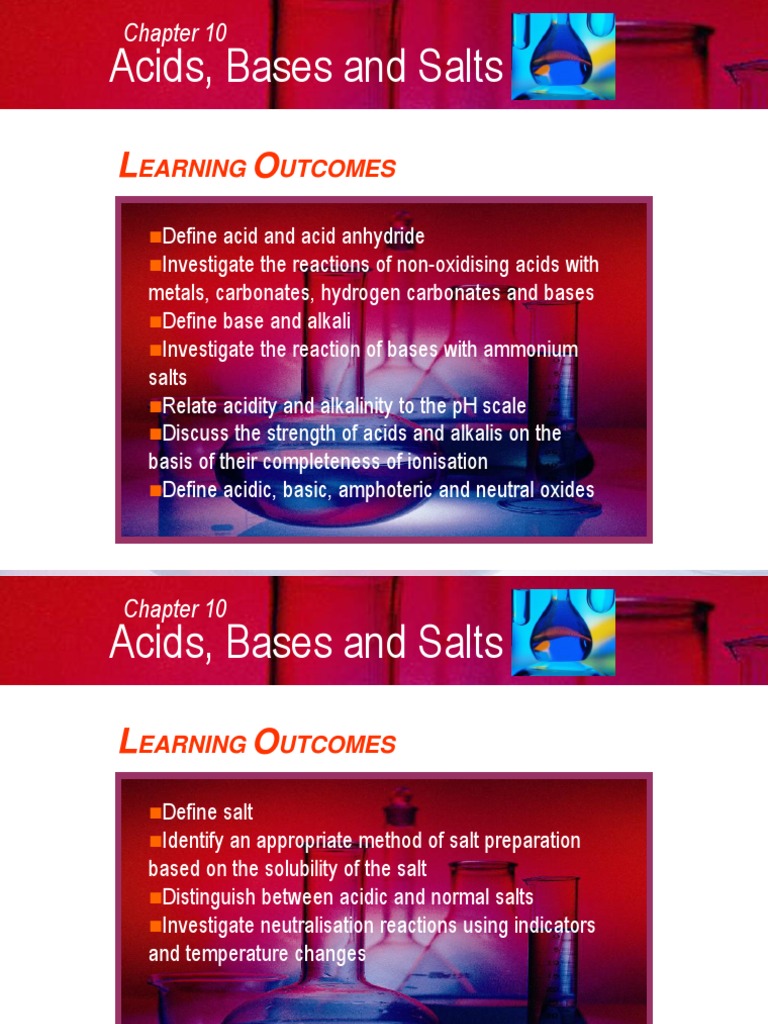 Chapter 10
Acids, Bases and Salts

LEARNING OUTCOMES

■Define acid and acid anhydride
■Investigate the reactions of non-oxidising acids with metals, carbonates, hydrogen carbonates and bases
■Define base and alkali
■Investigate the reaction of bases with ammonium salts
■Relate acidity and alkalinity to the pH scale
■Discuss the strength of acids and alkalis on the basis of their completeness of ionisation
■Define acidic, basic, amphoteric and neutral oxides

Chapter 10
Acids, Bases and Salts

LEARNING OUTCOMES

■Define salt
■Identify an appropriate method of salt preparation based on the solubility of the salt
■Distinguish between acidic and normal salts
■Investigate neutralisation reactions using indicators and temperature changes